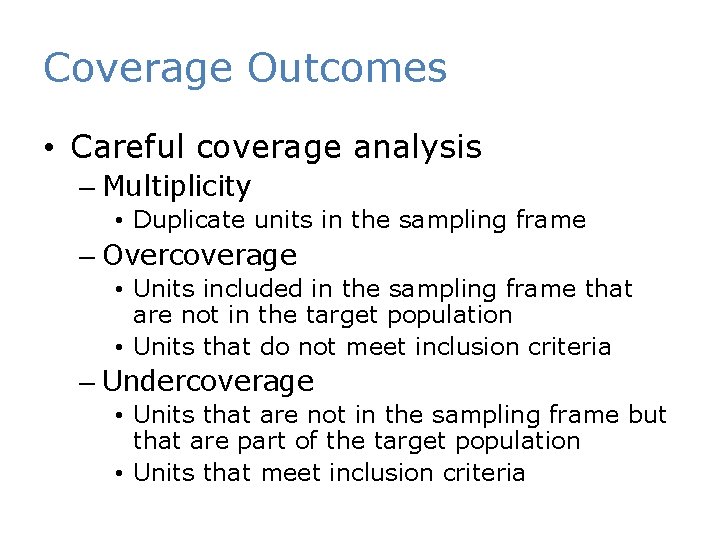 Coverage Outcomes

• Careful coverage analysis
– Multiplicity
• Duplicate units in the sampling frame
– Overcoverage
• Units included in the sampling frame that are not in the target population
• Units that do not meet inclusion criteria
– Undercoverage
• Units that are not in the sampling frame but that are part of the target population
• Units that meet inclusion criteria